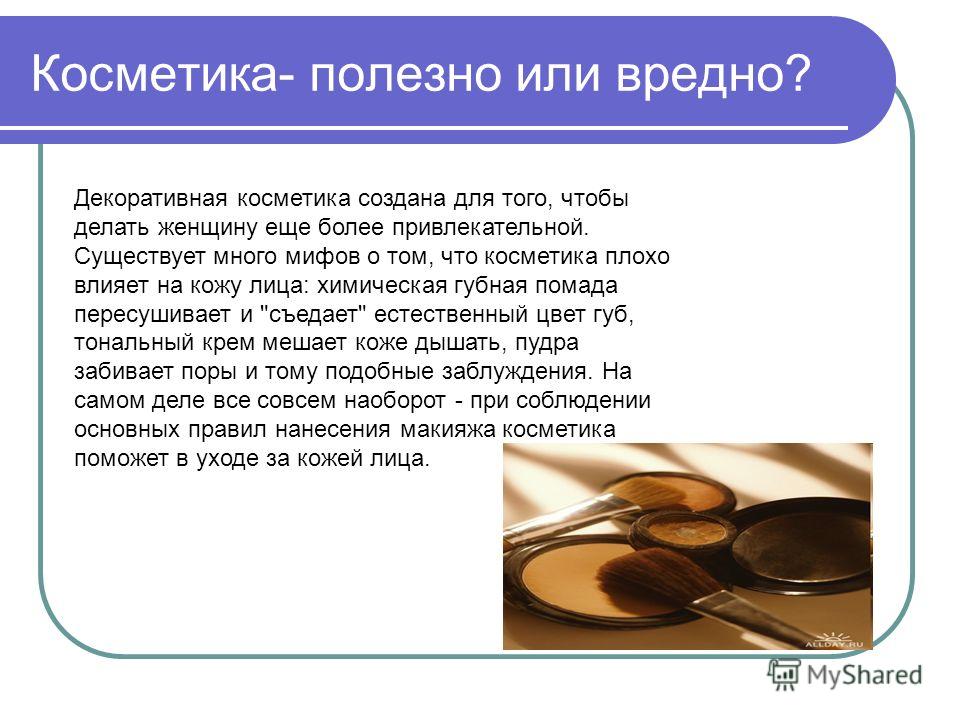 Косметика- полезно или вредно?

Декоративная косметика создана для того, чтобы делать женщину еще более привлекательной. Существует много мифов о том, что косметика плохо влияет на кожу лица: химическая губная помада пересушивает и "съедает" естественный цвет губ, тональный крем мешает коже дышать, пудра забивает поры и тому подобные заблуждения. На самом деле все совсем наоборот - при соблюдении основных правил нанесения макияжа косметика поможет в уходе за кожей лица.

ALLDAY.RU

MyShared